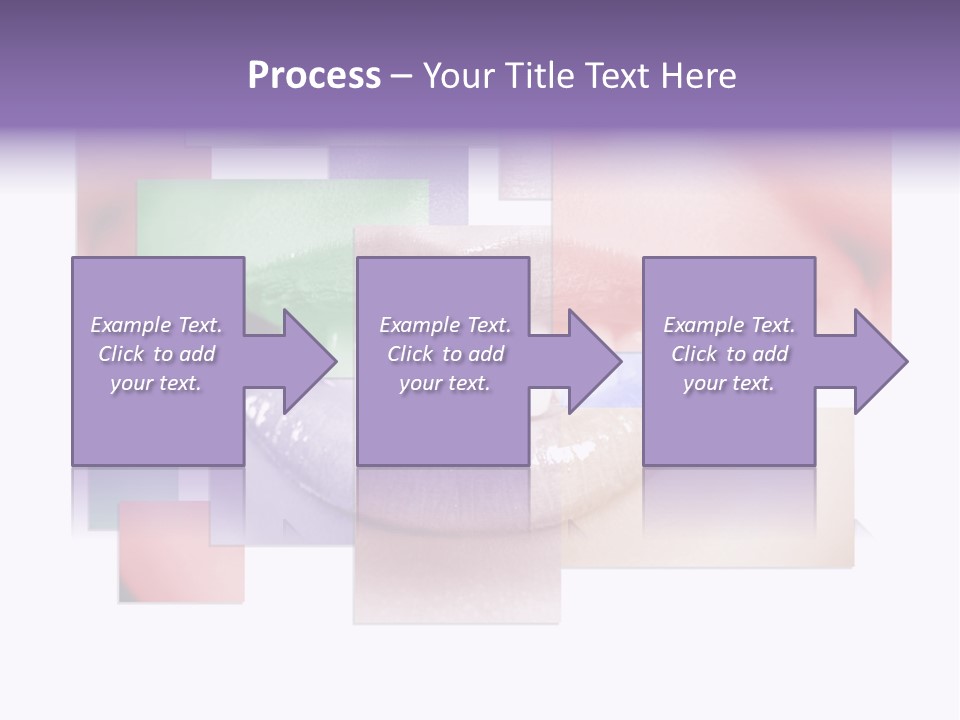 Process – Your Title Text Here

Example Text. Click to add your text.

Example Text. Click to add your text.

Example Text. Click to add your text.